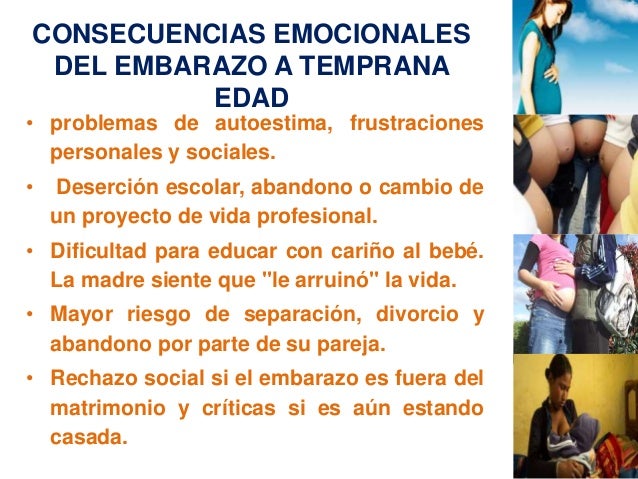 CONSECUENCIAS EMOCIONALES DEL EMBARAZO A TEMPRANA EDAD

• problemas de autoestima, frustraciones personales y sociales.

• Deserción escolar, abandono o cambio de un proyecto de vida profesional.

• Dificultad para educar con cariño al bebé. La madre siente que "le arruinó" la vida.

• Mayor riesgo de separación, divorcio y abandono por parte de su pareja.

• Rechazo social si el embarazo es fuera del matrimonio y críticas si es aún estando casada.